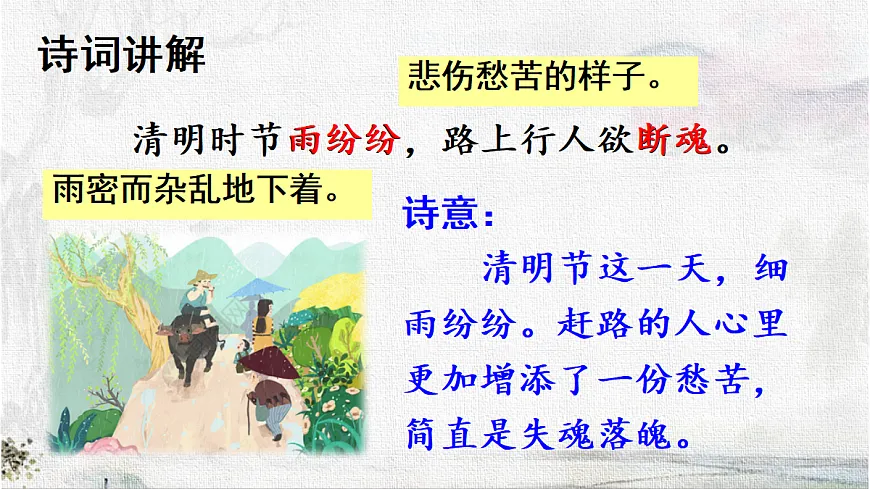 诗词讲解

悲伤愁苦的样子。

清明时节雨纷纷，路上行人欲断魂。

雨密而杂乱地下着。

诗意：

清明节这一天，细雨纷纷。赶路的人心里更加增添了一份愁苦，简直是失魂落魄。